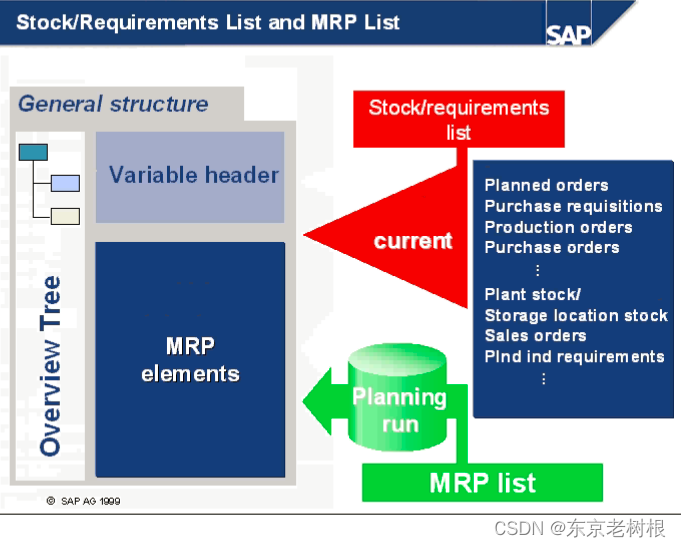 Stock/Requirements List and MRP List

SAP

General structure

Overview Tree

Variable header

MRP elements

Stock/requirements list

current

Planned orders
Purchase requisitions
Production orders
Purchase orders
⋮
Plant stock/
Storage location stock
Sales orders
Plnd ind requirements
⋮

Planning run

MRP list

© SAP AG 1999

CSDN @东京老树根